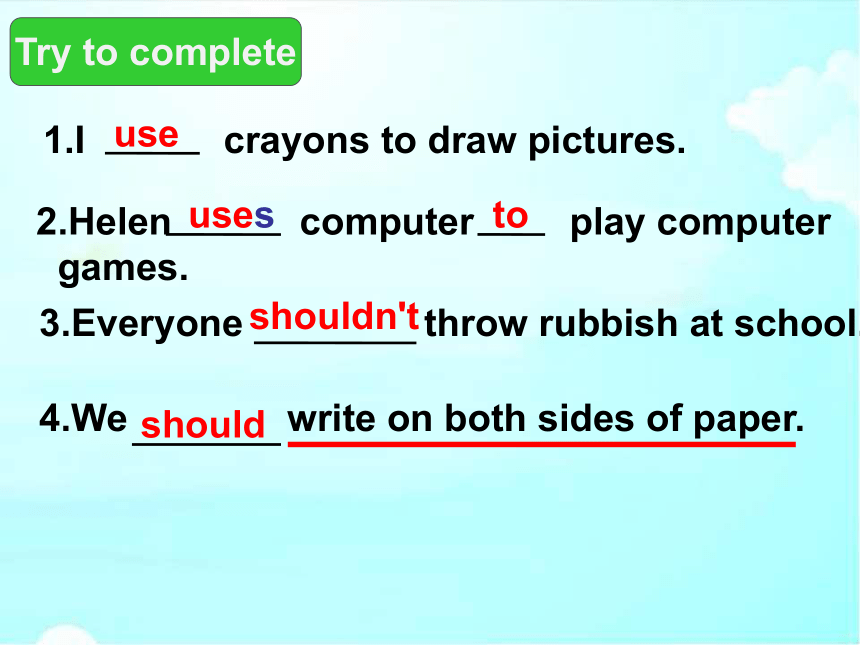 Try to complete

1.I use crayons to draw pictures.

2.Helen uses computer to play computer games.

3.Everyone shouldn't throw rubbish at school.

4.We should write on both sides of paper.